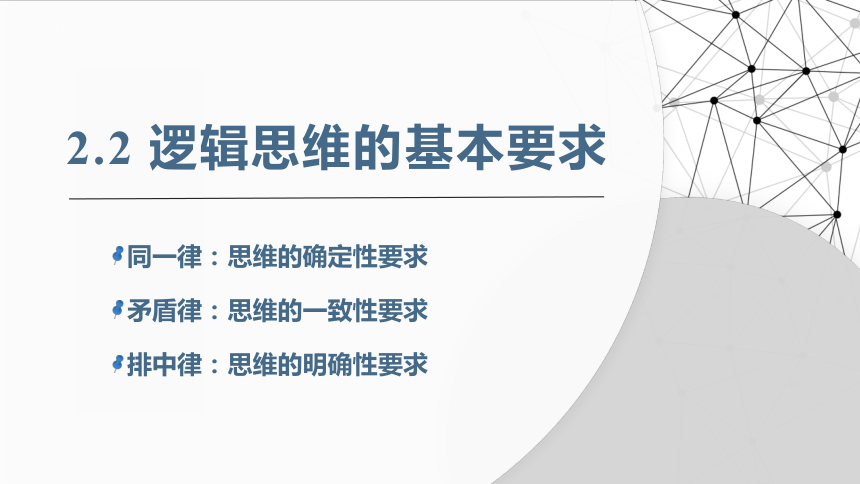 2.2 逻辑思维的基本要求

同一律：思维的确定性要求

矛盾律：思维的一致性要求

排中律：思维的明确性要求